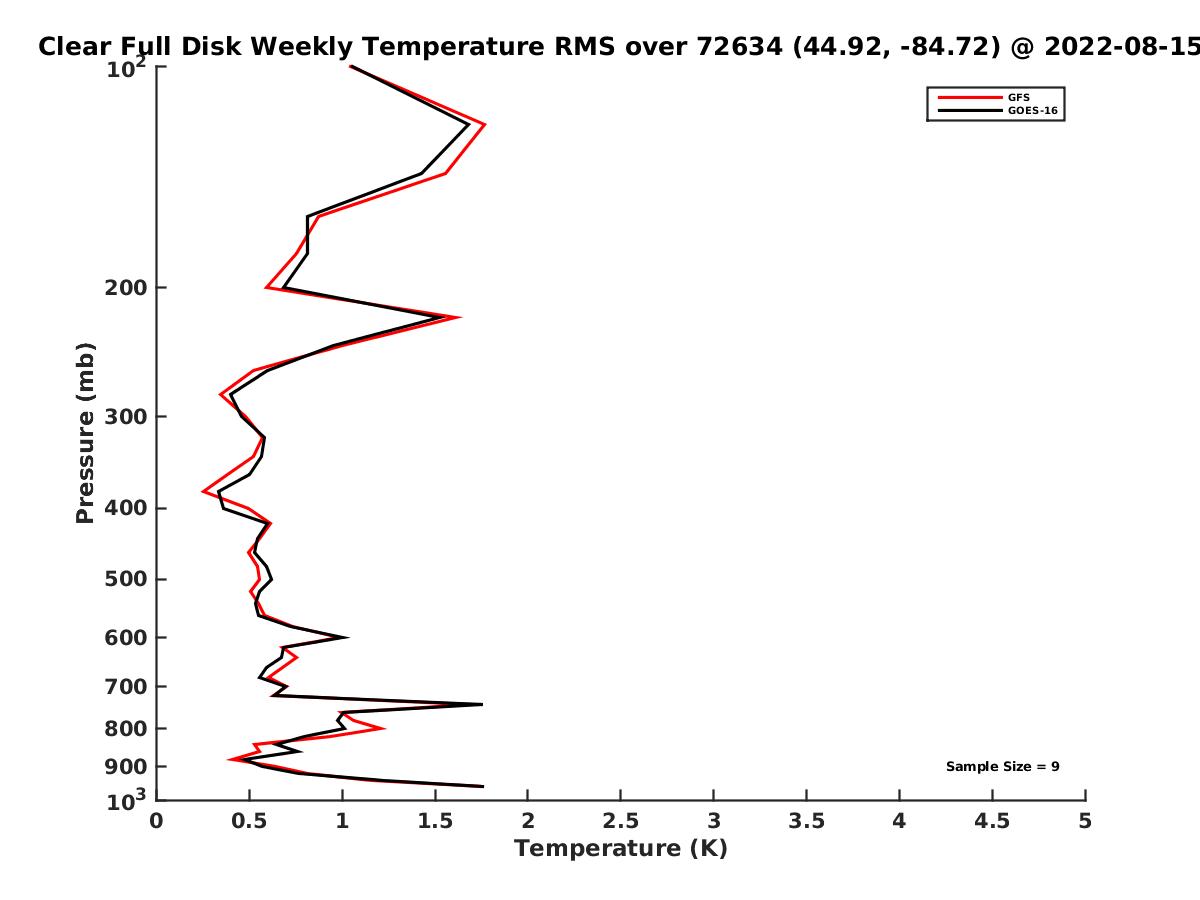 Clear Full Disk Weekly Temperature RMS over 72634 (44.92, -84.72) @ 2022-08-15

GFS
GOES-16

Pressure (mb)

$10^2$
200
300
400
500
600
700
800
900
$10^3$

Sample Size = 9

0
0.5
1
1.5
2
2.5
3
3.5
4
4.5
5

Temperature (K)